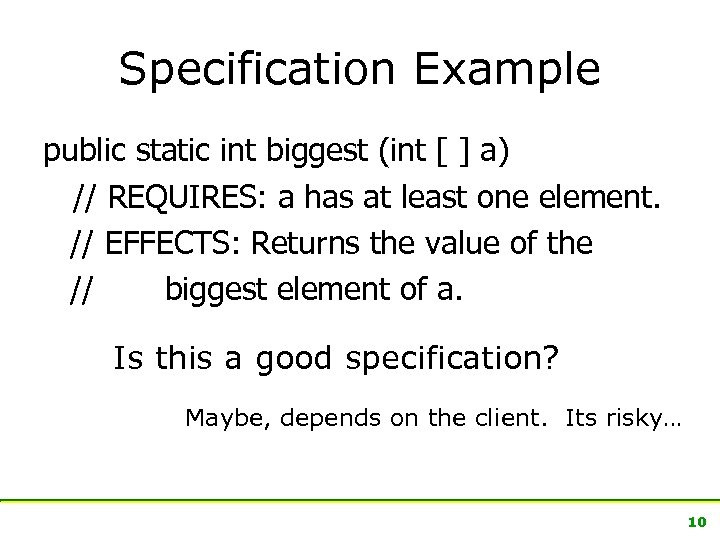 Specification Example

public static int biggest (int [ ] a)

// REQUIRES: a has at least one element.

// EFFECTS: Returns the value of the

// biggest element of a.

Is this a good specification?

Maybe, depends on the client. Its risky…

10